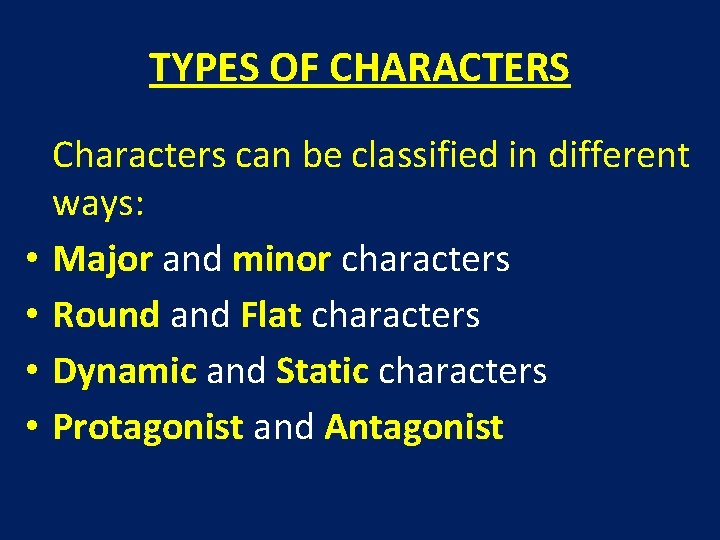 TYPES OF CHARACTERS

Characters can be classified in different ways:

• Major and minor characters
• Round and Flat characters
• Dynamic and Static characters
• Protagonist and Antagonist